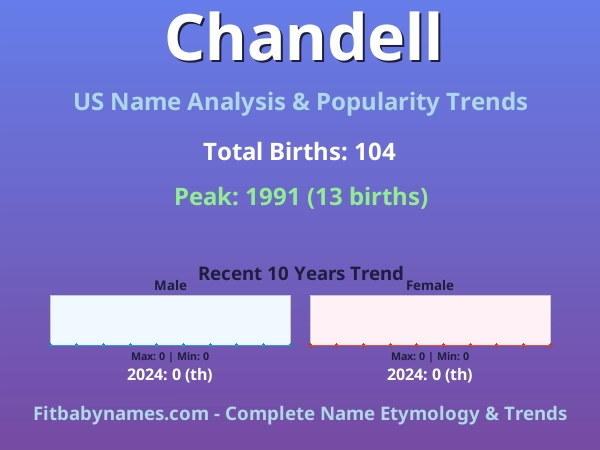 Chandell

US Name Analysis & Popularity Trends

Total Births: 104

Peak: 1991 (13 births)

Recent 10 Years Trend

Male

Max: 0 | Min: 0

2024: 0 (th)

Female

Max: 0 | Min: 0

2024: 0 (th)

Fitbabynames.com - Complete Name Etymology & Trends